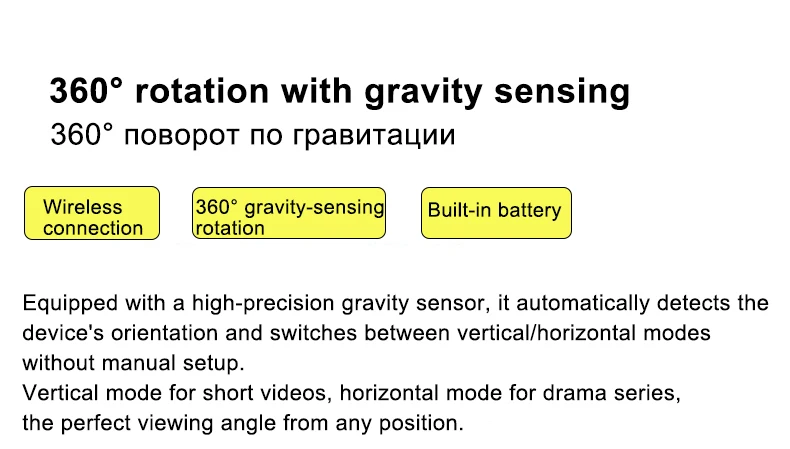 360° rotation with gravity sensing
360° поворот по гравитации

Wireless connection

360° gravity-sensing rotation

Built-in battery

Equipped with a high-precision gravity sensor, it automatically detects the device's orientation and switches between vertical/horizontal modes without manual setup.
Vertical mode for short videos, horizontal mode for drama series, the perfect viewing angle from any position.